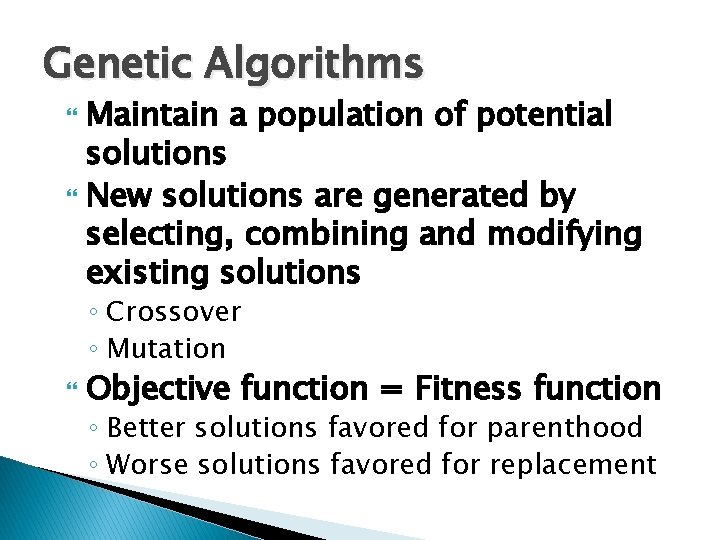 Genetic Algorithms

Maintain a population of potential solutions

New solutions are generated by selecting, combining and modifying existing solutions

◦ Crossover
◦ Mutation

Objective function = Fitness function

◦ Better solutions favored for parenthood
◦ Worse solutions favored for replacement